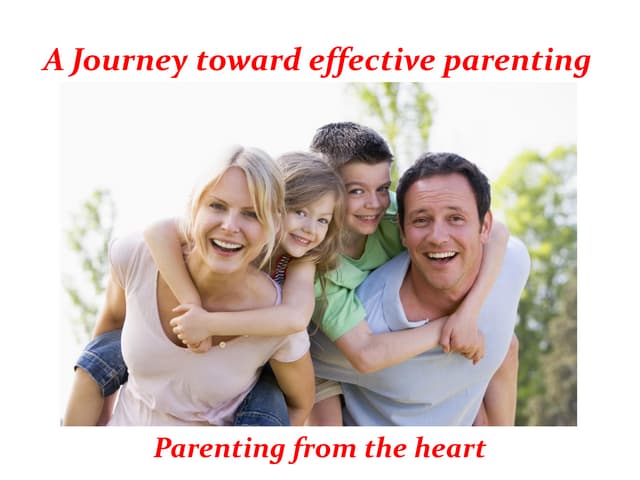 A Journey toward effective parenting

Parenting from the heart